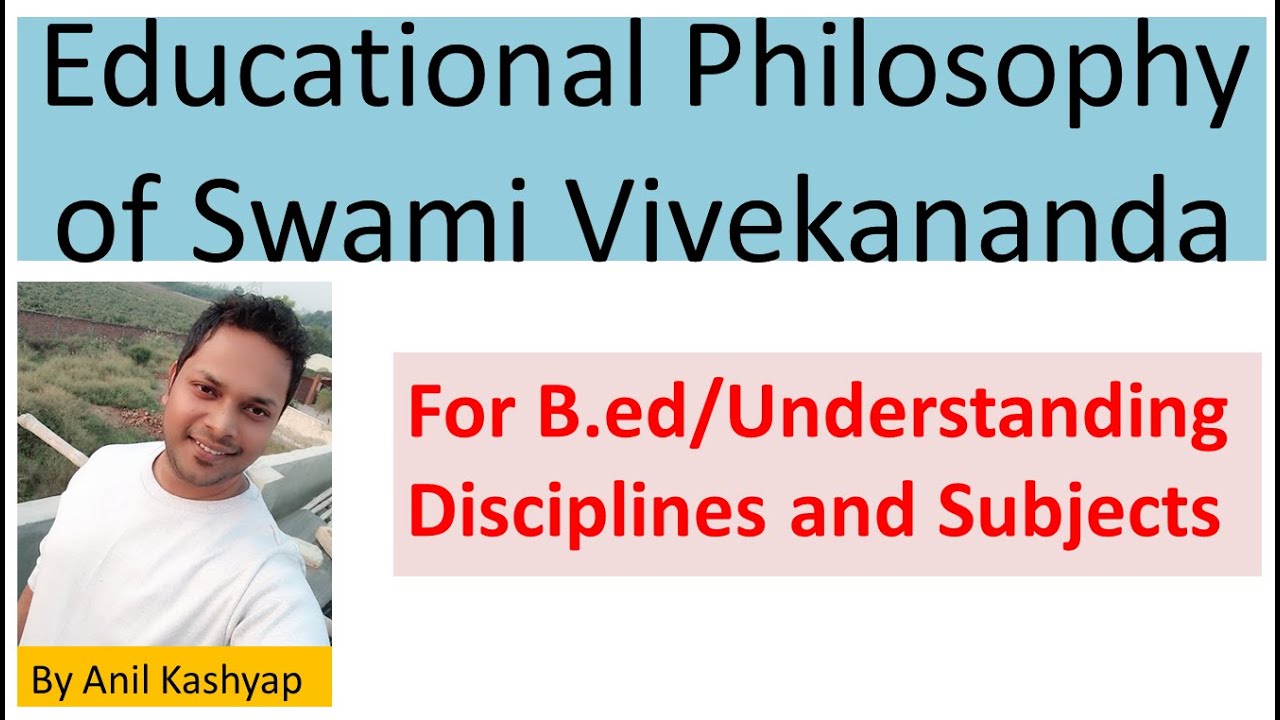 Educational Philosophy of Swami Vivekananda

For B.ed/Understanding Disciplines and Subjects

By Anil Kashyap